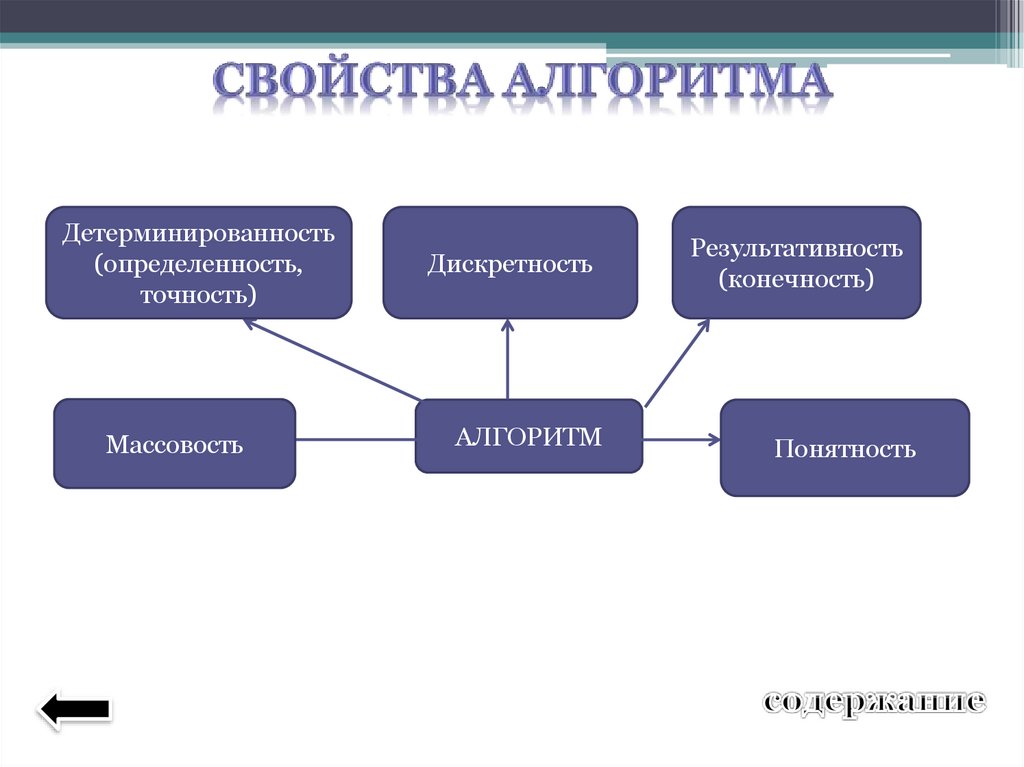 СВОЙСТВА АЛГОРИТМА

Детерминированность (определенность, точность)

Дискретность

Результативность (конечность)

Массовость

АЛГОРИТМ

Понятность

содержание